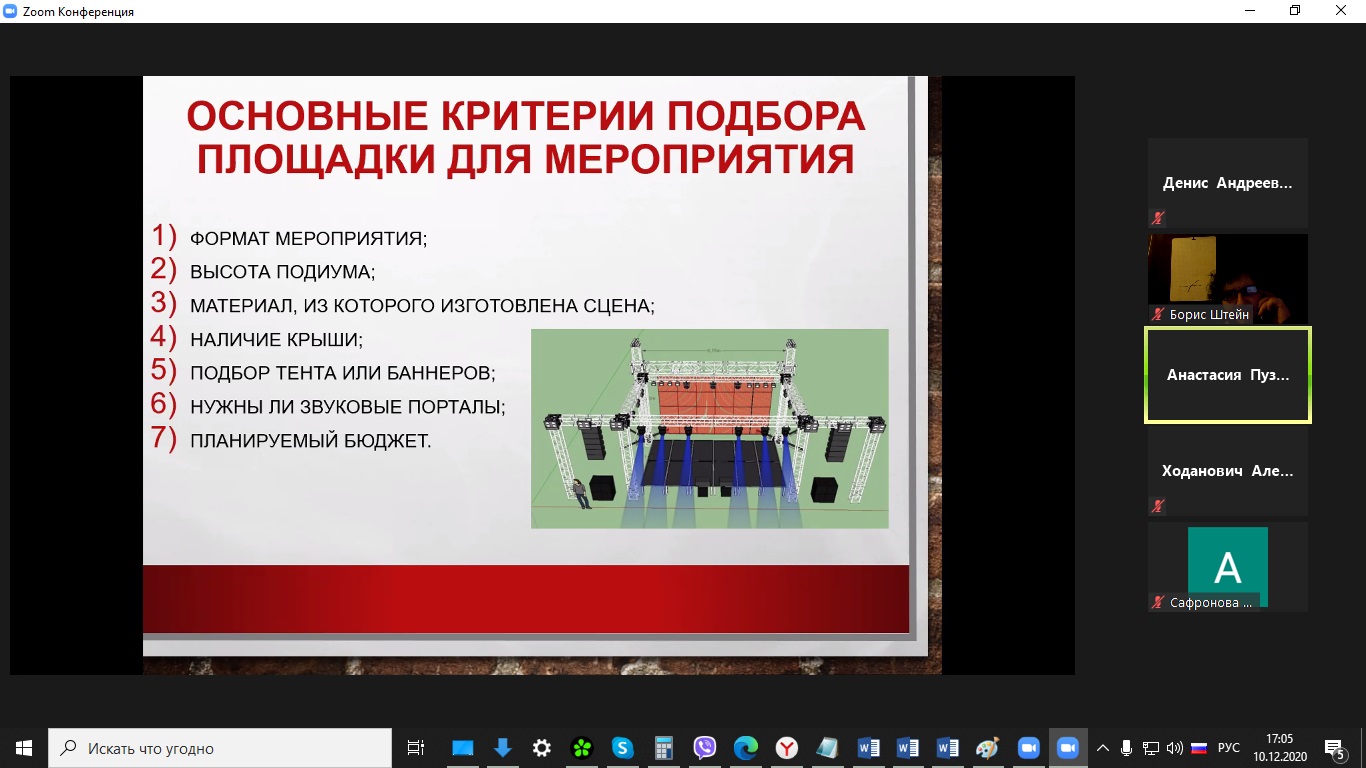 Zoom Конференция

ОСНОВНЫЕ КРИТЕРИИ ПОДБОРА ПЛОЩАДКИ ДЛЯ МЕРОПРИЯТИЯ

1) ФОРМАТ МЕРОПРИЯТИЯ;
2) ВЫСОТА ПОДИУМА;
3) МАТЕРИАЛ, ИЗ КОТОРОГО ИЗГОТОВЛЕНА СЦЕНА;
4) НАЛИЧИЕ КРЫШИ;
5) ПОДБОР ТЕНТА ИЛИ БАННЕРОВ;
6) НУЖНЫ ЛИ ЗВУКОВЫЕ ПОРТАЛЫ;
7) ПЛАНИРУЕМЫЙ БЮДЖЕТ.

Денис Андреев...

Борис Штейн

Анастасия Пуз...

Ходанович Але...

A
Сафронова ...

Искать что угодно

РУС
17:05
10.12.2020
5